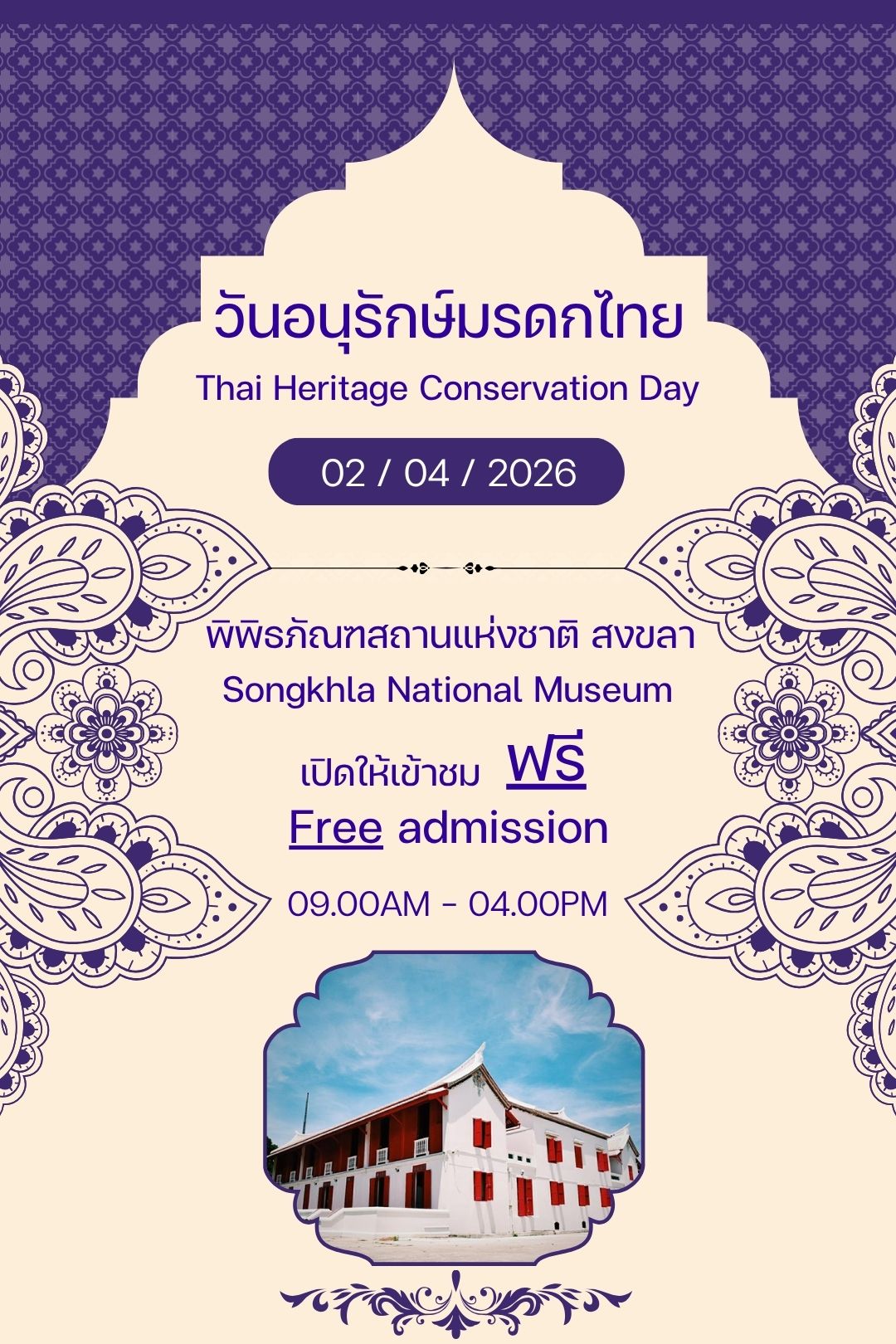 วันอนุรักษ์มรดกไทย
Thai Heritage Conservation Day

02 / 04 / 2026

พิพิธภัณฑสถานแห่งชาติ สงขลา
Songkhla National Museum

เปิดให้เข้าชม ฟรี
Free admission

09.00AM - 04.00PM